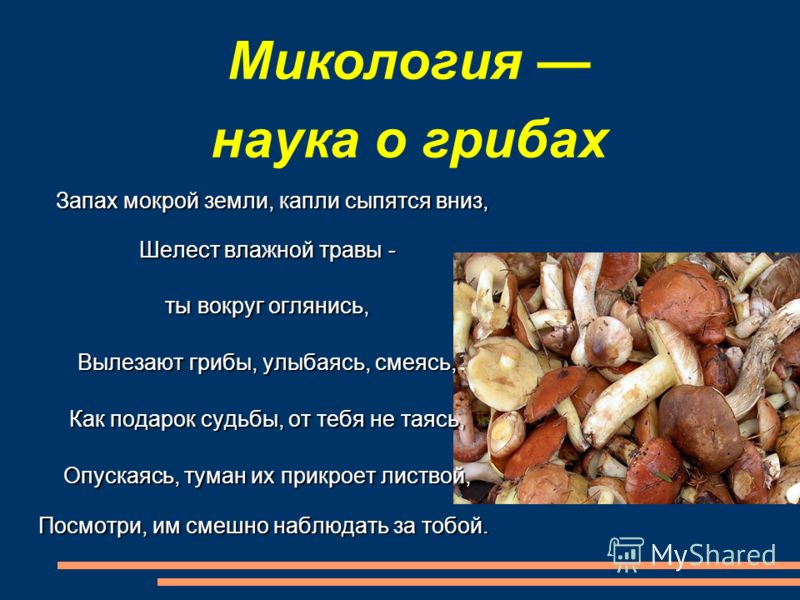 Микология —
наука о грибах

Запах мокрой земли, капли сыпятся вниз,
Шелест влажной травы -
ты вокруг оглянись,
Вылезают грибы, улыбаясь, смеясь,
Как подарок судьбы, от тебя не таясь,
Опускаясь, туман их прикроет листвой,
Посмотри, им смешно наблюдать за тобой.

MyShared